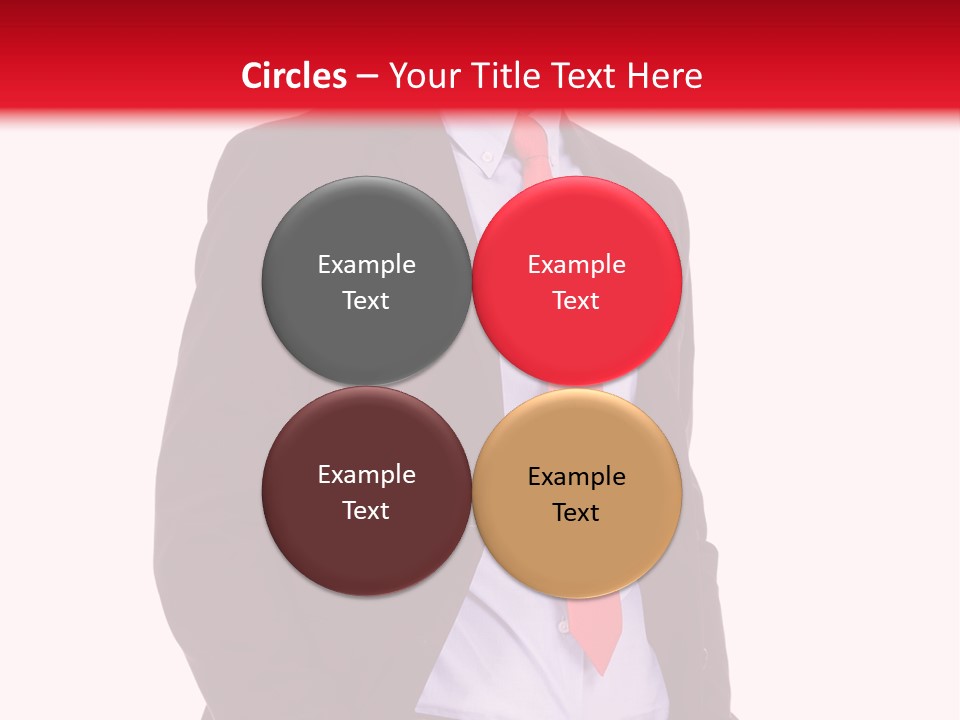 Circles – Your Title Text Here

Example Text

Example Text

Example Text

Example Text